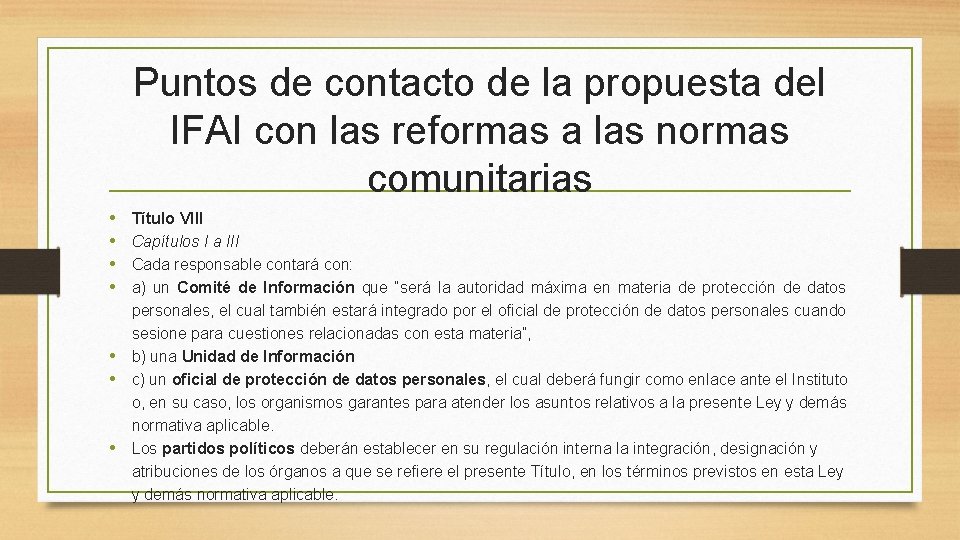 Puntos de contacto de la propuesta del IFAI con las reformas a las normas comunitarias

• Título VIII
• Capítulos I a III
• Cada responsable contará con:
• a) un Comité de Información que "será la autoridad máxima en materia de protección de datos personales, el cual también estará integrado por el oficial de protección de datos personales cuando sesione para cuestiones relacionadas con esta materia",
• b) una Unidad de Información
• c) un oficial de protección de datos personales, el cual deberá fungir como enlace ante el Instituto o, en su caso, los organismos garantes para atender los asuntos relativos a la presente Ley y demás normativa aplicable.
• Los partidos políticos deberán establecer en su regulación interna la integración, designación y atribuciones de los órganos a que se refiere el presente Título, en los términos previstos en esta Ley y demás normativa aplicable.